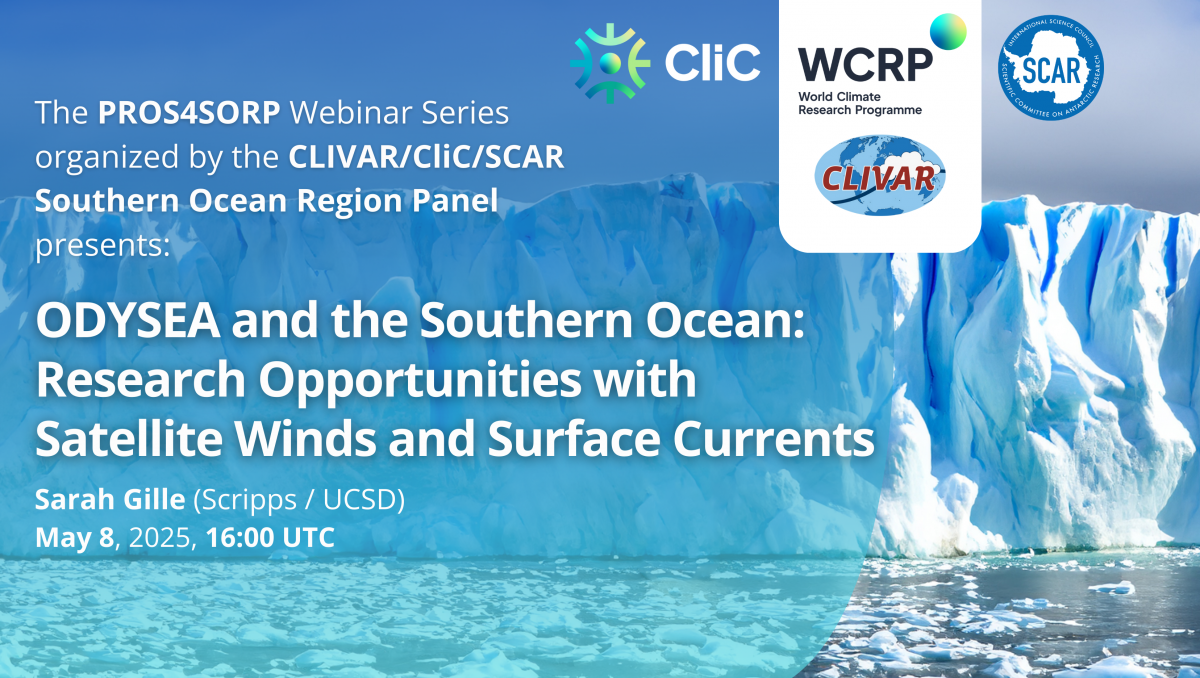 CliC

WCRP
World Climate Research Programme

CLIVAR

INTERNATIONAL SCIENCE COUNCIL
SCAR
SCIENTIFIC COMMITTEE ON ANTARCTIC RESEARCH

The PROS4SORP Webinar Series organized by the CLIVAR/CliC/SCAR Southern Ocean Region Panel presents:

ODYSEA and the Southern Ocean: Research Opportunities with Satellite Winds and Surface Currents

Sarah Gille (Scripps / UCSD)
May 8, 2025, 16:00 UTC